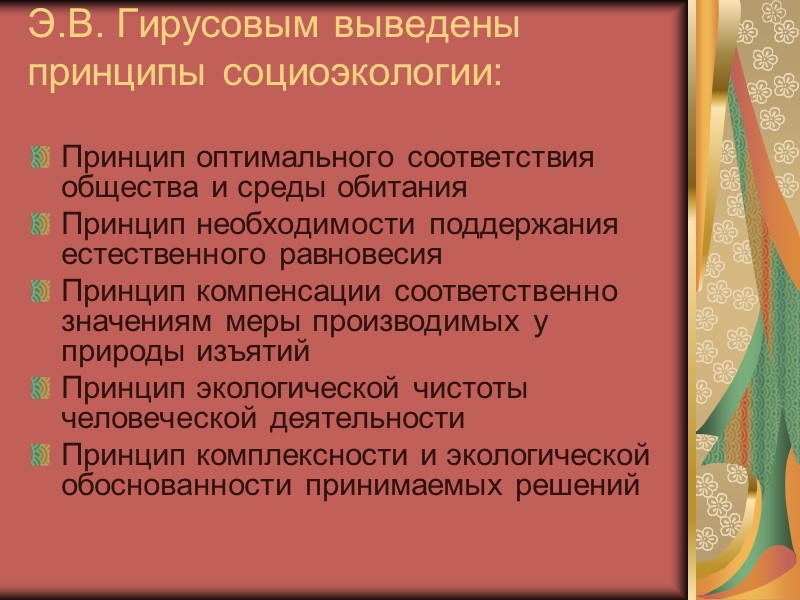 Э.В. Гирусовым выведены принципы социоэкологии:

Принцип оптимального соответствия общества и среды обитания

Принцип необходимости поддержания естественного равновесия

Принцип компенсации соответственно значениям меры производимых у природы изъятий

Принцип экологической чистоты человеческой деятельности

Принцип комплексности и экологической обоснованности принимаемых решений